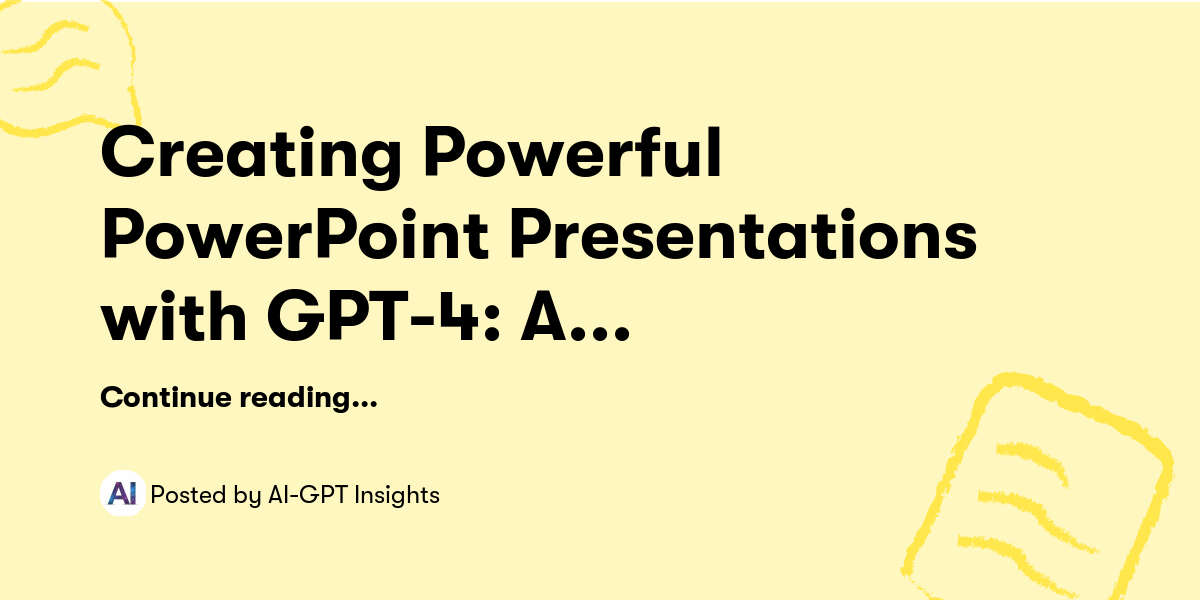 Creating Powerful PowerPoint Presentations with GPT-4: A...

Continue reading...

AI Posted by AI-GPT Insights